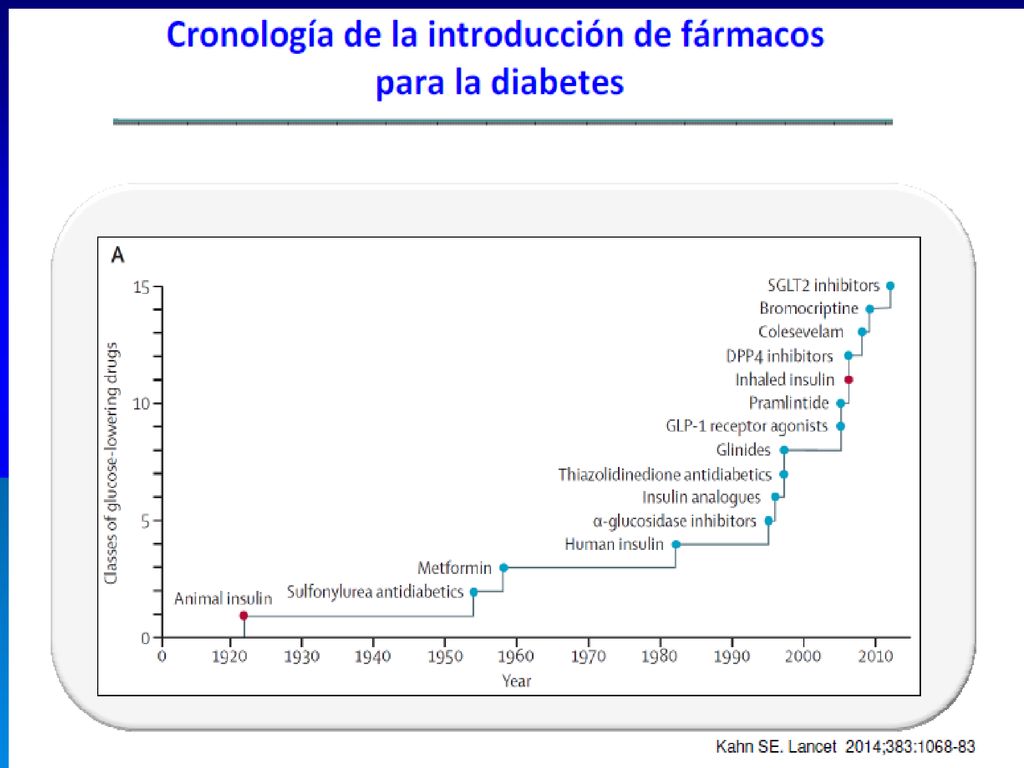 Cronología de la introducción de fármacos para la diabetes

A

Classes of glucose-lowering drugs

15
10
5
0

SGLT2 inhibitors
Bromocriptine
Colesevelam
DPP4 inhibitors
Inhaled insulin
Pramlintide
GLP-1 receptor agonists
Glinides
Thiazolidinedione antidiabetics
Insulin analogues
α-glucosidase inhibitors
Human insulin
Metformin
Sulfonylurea antidiabetics
Animal insulin

0 1920 1930 1940 1950 1960 1970 1980 1990 2000 2010
Year

Kahn SE. Lancet 2014;383:1068-83